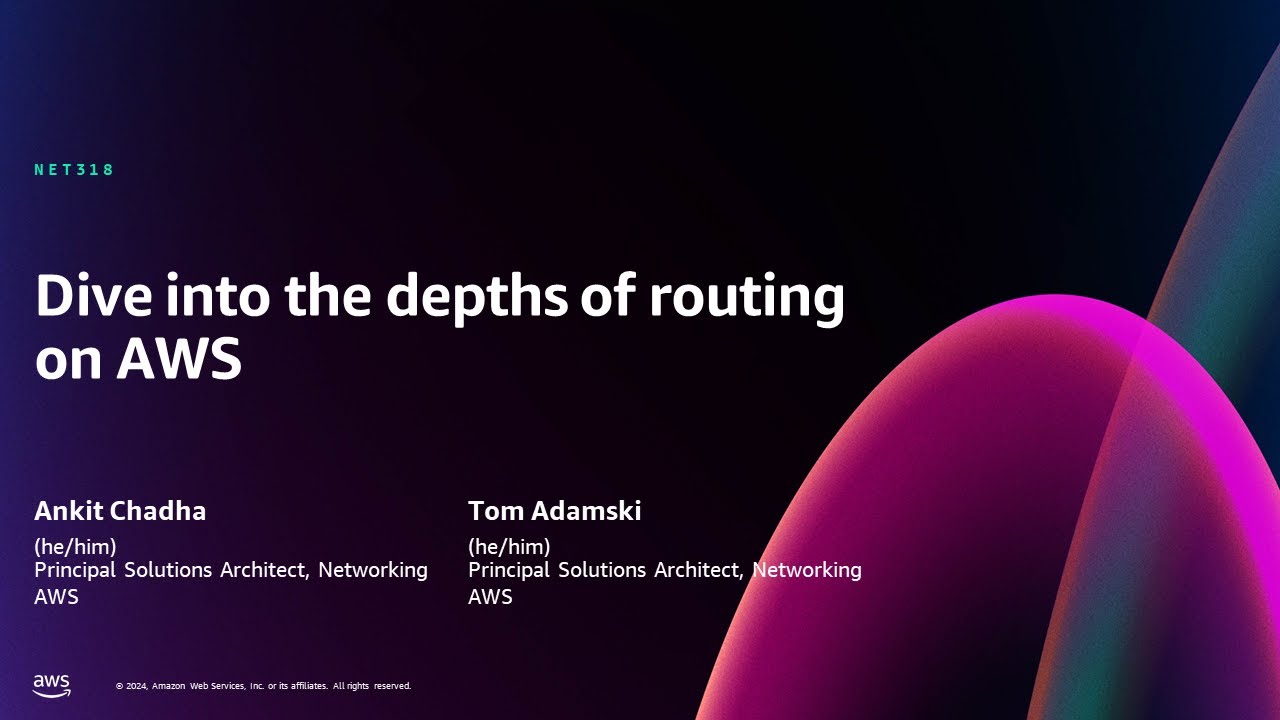 NET318

Dive into the depths of routing on AWS

Ankit Chadha
(he/him)
Principal Solutions Architect, Networking
AWS

Tom Adamski
(he/him)
Principal Solutions Architect, Networking
AWS

aws

© 2024, Amazon Web Services, Inc. or its affiliates. All rights reserved.